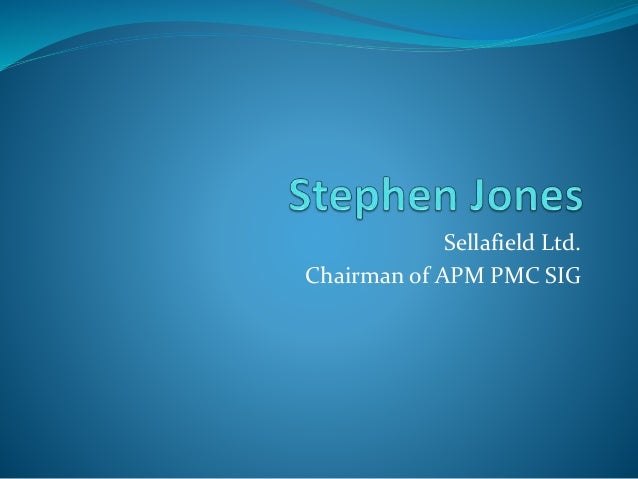 Stephen Jones

Sellafield Ltd.
Chairman of APM PMC SIG